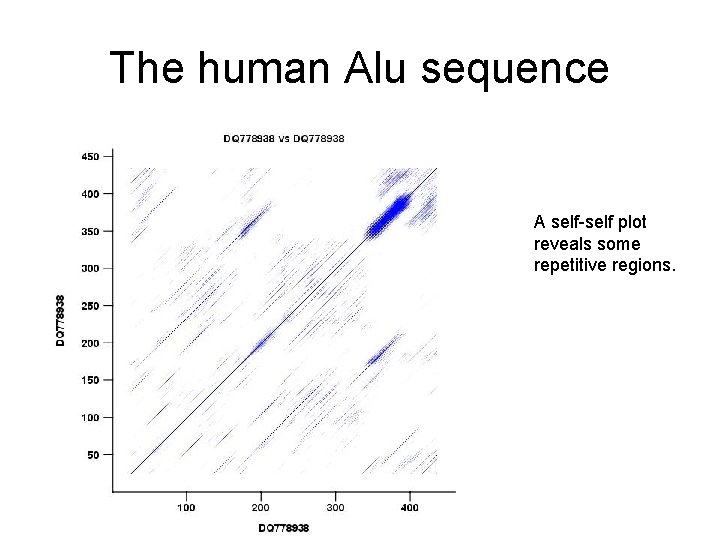 The human Alu sequence

DQ778938 vs DQ778938

450
400
350
300
250
200
150
100
50

DQ778938

100
200
300
400

DQ778938

A self-self plot reveals some repetitive regions.